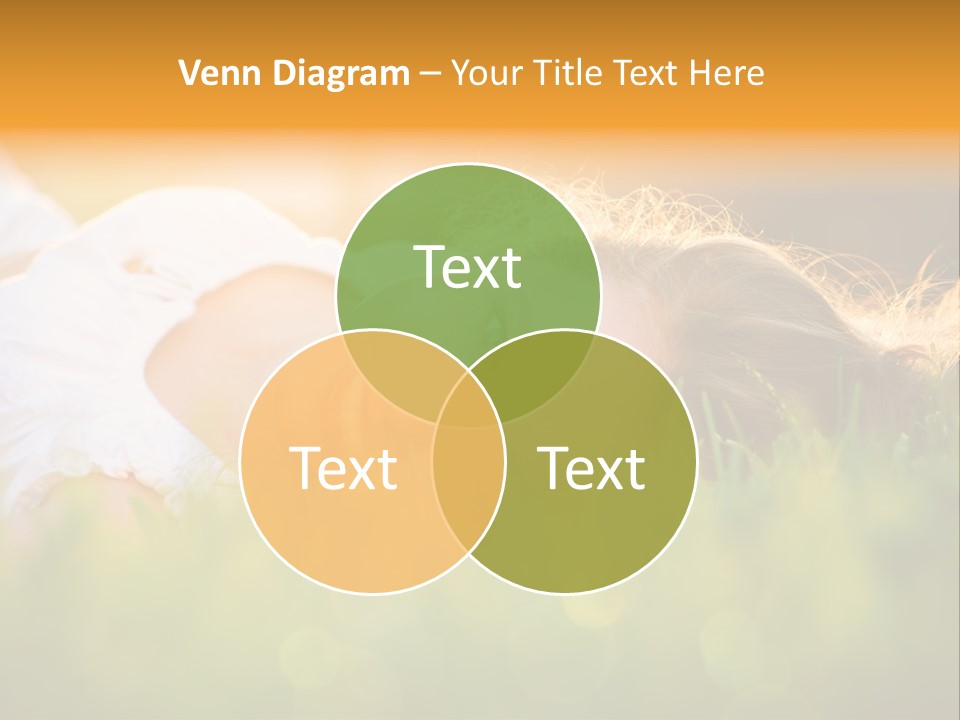 Venn Diagram – Your Title Text Here

Text

Text

Text